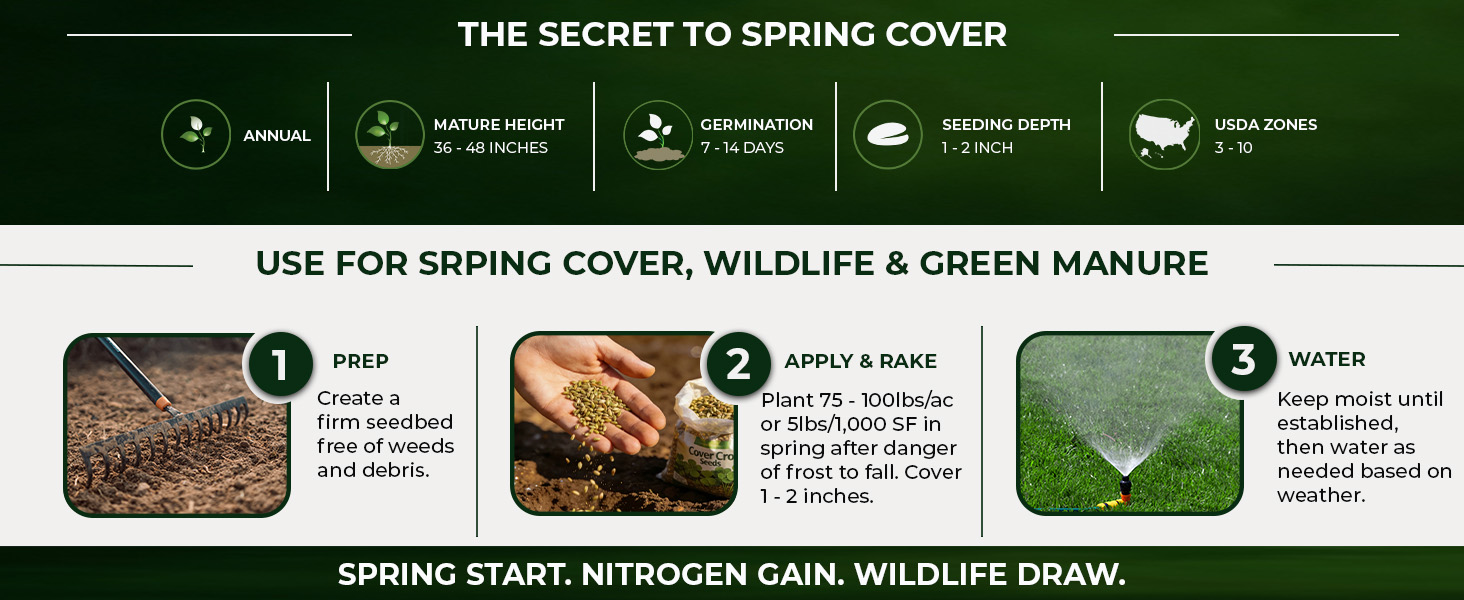 THE SECRET TO SPRING COVER

ANNUAL

MATURE HEIGHT
36 - 48 INCHES

GERMINATION
7 - 14 DAYS

SEEDING DEPTH
1 - 2 INCH

USDA ZONES
3 - 10

USE FOR SRPING COVER, WILDLIFE & GREEN MANURE

1 PREP
Create a firm seedbed free of weeds and debris.

2 APPLY & RAKE
Plant 75 - 100lbs/ac or 5lbs/1,000 SF in spring after danger of frost to fall. Cover 1 - 2 inches.

Cover Crop Seeds

3 WATER
Keep moist until established, then water as needed based on weather.

SPRING START. NITROGEN GAIN. WILDLIFE DRAW.